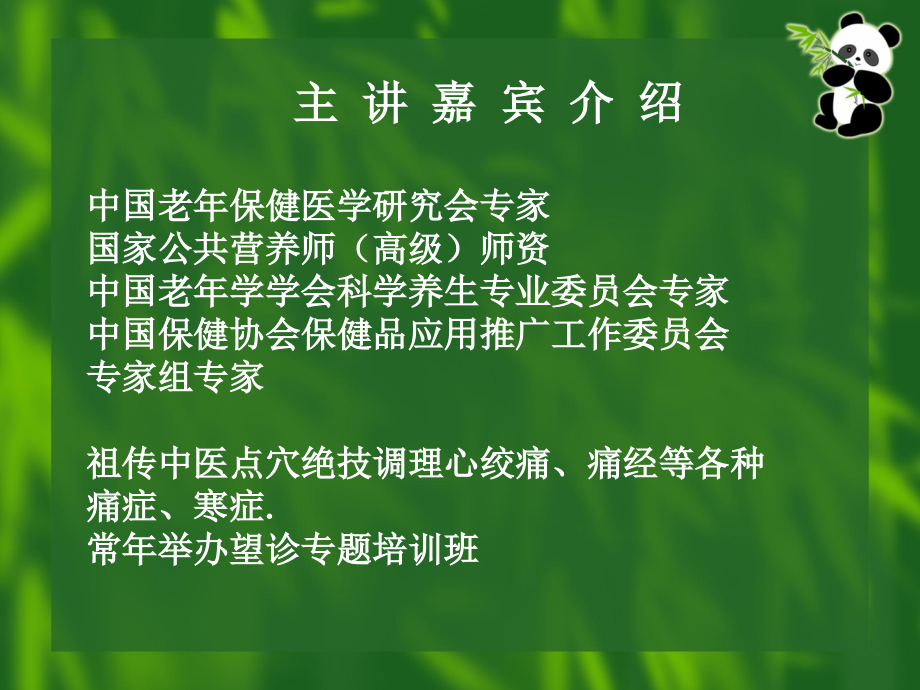 主 讲 嘉 宾 介 绍

中国老年保健医学研究会专家
国家公共营养师（高级）师资
中国老年学学会科学养生专业委员会专家
中国保健协会保健品应用推广工作委员会专家组专家

祖传中医点穴绝技调理心绞痛、痛经等各种痛症、寒症.
常年举办望诊专题培训班